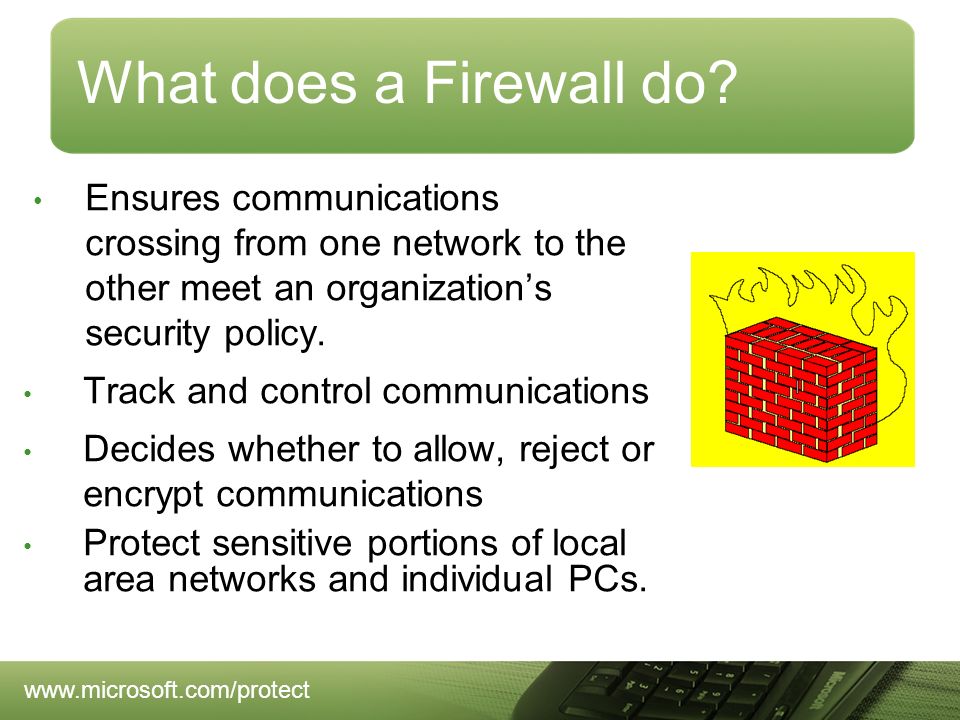 What does a Firewall do?

• Ensures communications crossing from one network to the other meet an organization's security policy.

• Track and control communications

• Decides whether to allow, reject or encrypt communications

• Protect sensitive portions of local area networks and individual PCs.

www.microsoft.com/protect